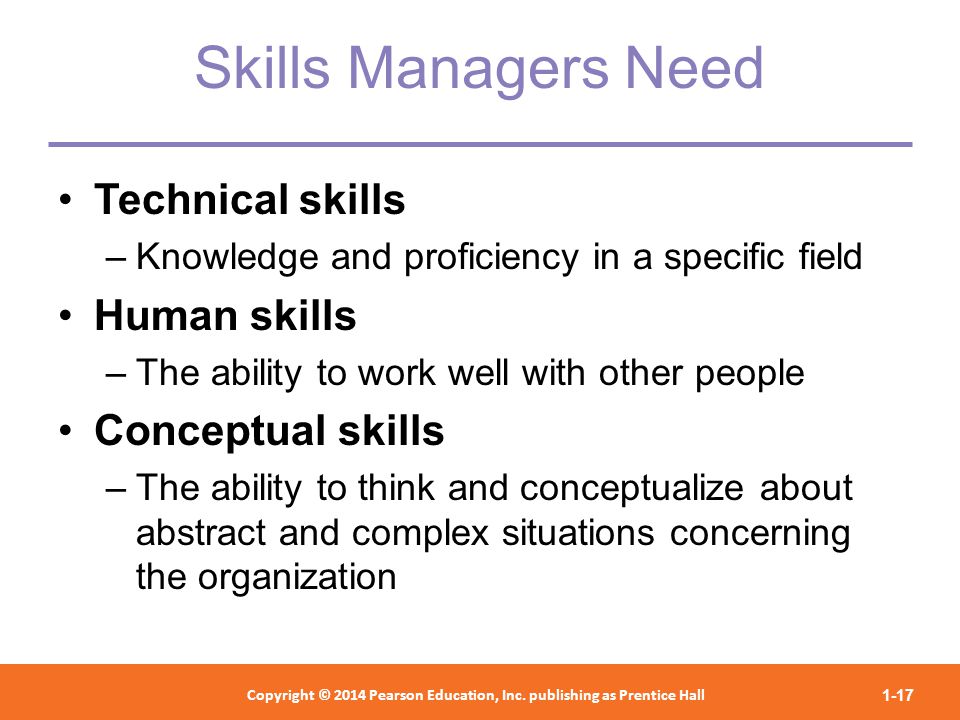 Skills Managers Need

• Technical skills
– Knowledge and proficiency in a specific field

• Human skills
– The ability to work well with other people

• Conceptual skills
– The ability to think and conceptualize about abstract and complex situations concerning the organization

Copyright © 2014 Pearson Education, Inc. publishing as Prentice Hall

1-17